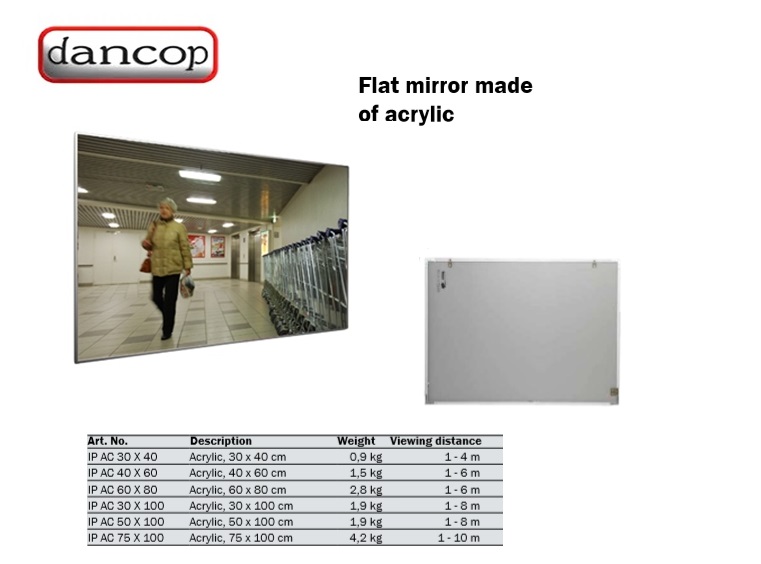 dancop

Flat mirror made of acrylic

| Art. No. | Description | Weight | Viewing distance |
|---|---|---|---|
| IP AC 30 X 40 | Acrylic, 30 x 40 cm | 0,9 kg | 1 - 4 m |
| IP AC 40 X 60 | Acrylic, 40 x 60 cm | 1,5 kg | 1 - 6 m |
| IP AC 60 X 80 | Acrylic, 60 x 80 cm | 2,8 kg | 1 - 6 m |
| IP AC 30 X 100 | Acrylic, 30 x 100 cm | 1,9 kg | 1 - 8 m |
| IP AC 50 X 100 | Acrylic, 50 x 100 cm | 1,9 kg | 1 - 8 m |
| IP AC 75 X 100 | Acrylic, 75 x 100 cm | 4,2 kg | 1 - 10 m |